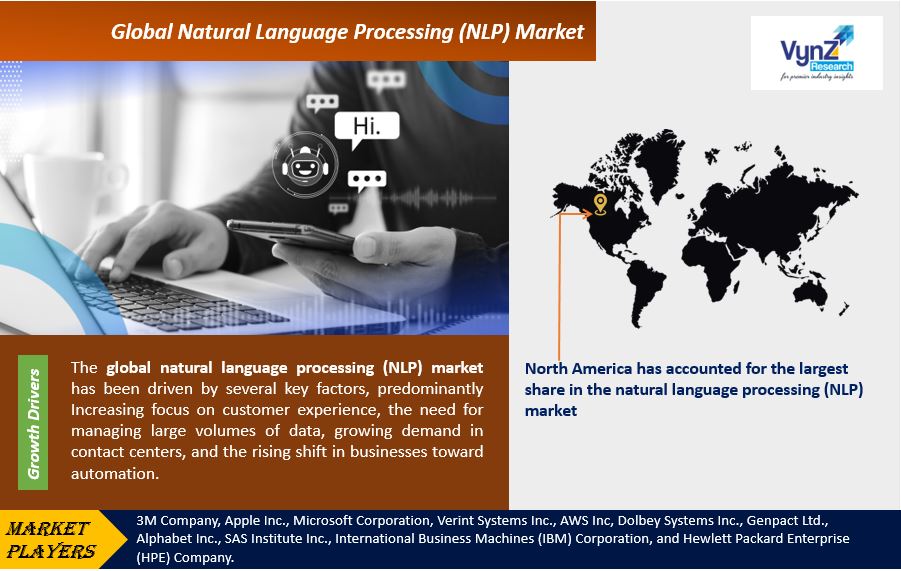 Global Natural Language Processing (NLP) Market

VynZ Research
for premier industry insights

Hi.

Growth Drivers

The global natural language processing (NLP) market has been driven by several key factors, predominantly Increasing focus on customer experience, the need for managing large volumes of data, growing demand in contact centers, and the rising shift in businesses toward automation.

North America has accounted for the largest share in the natural language processing (NLP) market

MARKET PLAYERS

3M Company, Apple Inc., Microsoft Corporation, Verint Systems Inc., AWS Inc, Dolbey Systems Inc., Genpact Ltd., Alphabet Inc., SAS Institute Inc., International Business Machines (IBM) Corporation, and Hewlett Packard Enterprise (HPE) Company.